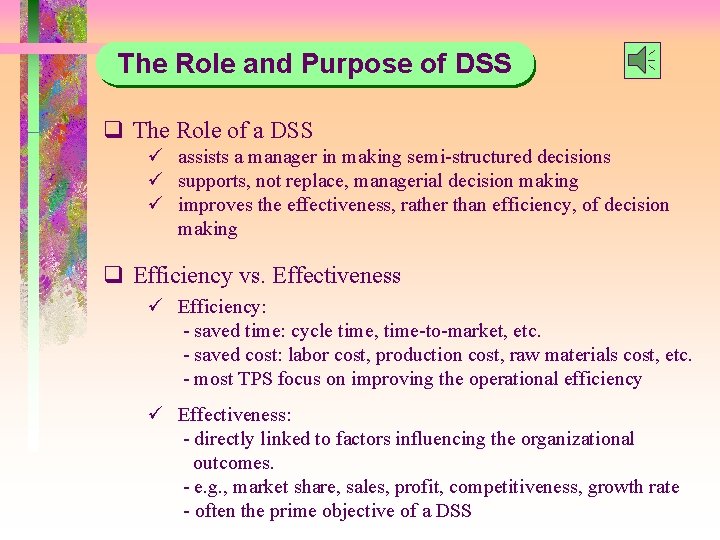 The Role and Purpose of DSS

❑ The Role of a DSS
✓ assists a manager in making semi-structured decisions
✓ supports, not replace, managerial decision making
✓ improves the effectiveness, rather than efficiency, of decision making

❑ Efficiency vs. Effectiveness
✓ Efficiency:
- saved time: cycle time, time-to-market, etc.
- saved cost: labor cost, production cost, raw materials cost, etc.
- most TPS focus on improving the operational efficiency

✓ Effectiveness:
- directly linked to factors influencing the organizational outcomes.
- e.g., market share, sales, profit, competitiveness, growth rate
- often the prime objective of a DSS